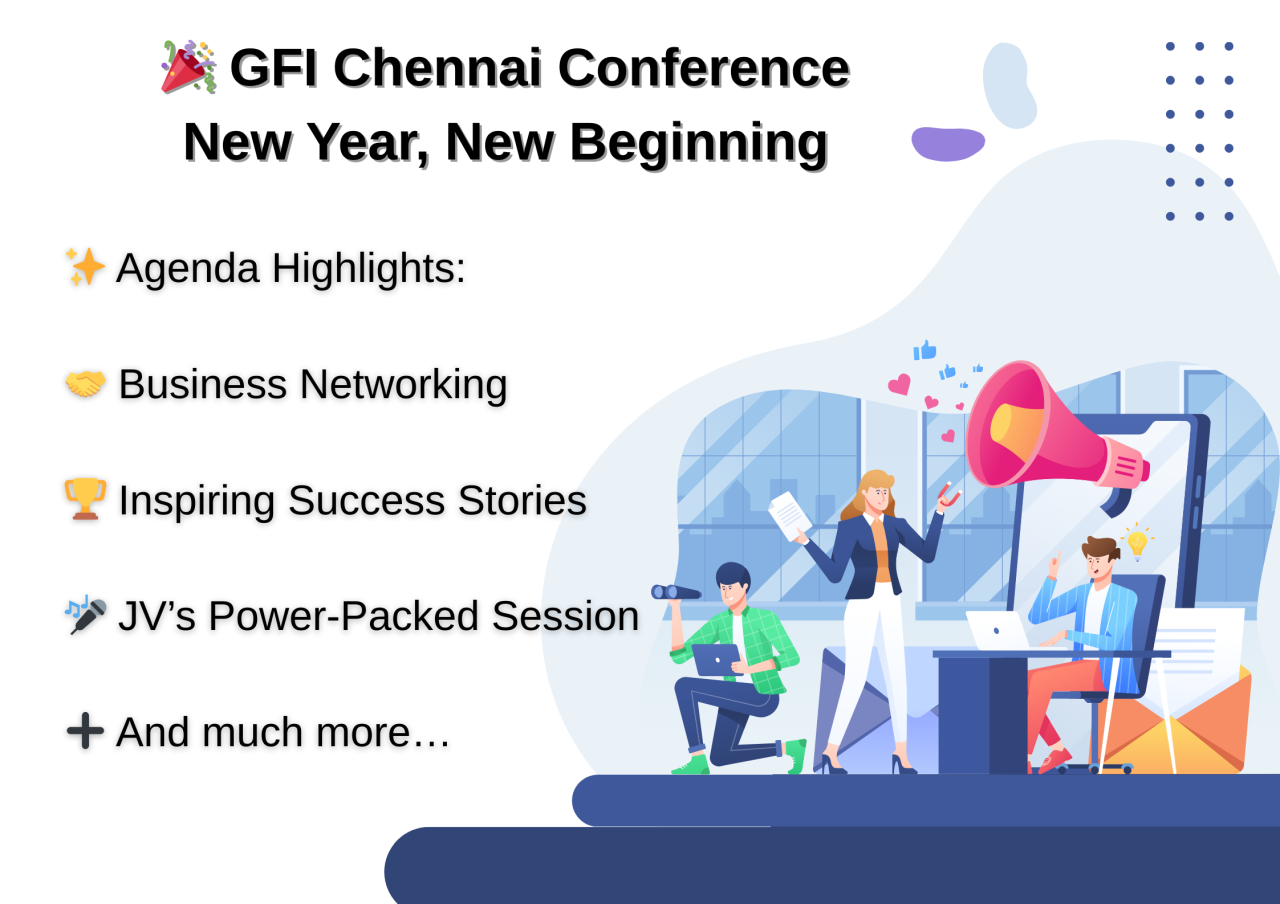 🎉 GFI Chennai Conference
New Year, New Beginning

✨ Agenda Highlights:

🤝 Business Networking

🏆 Inspiring Success Stories

🎤 JV’s Power-Packed Session

➕ And much more…